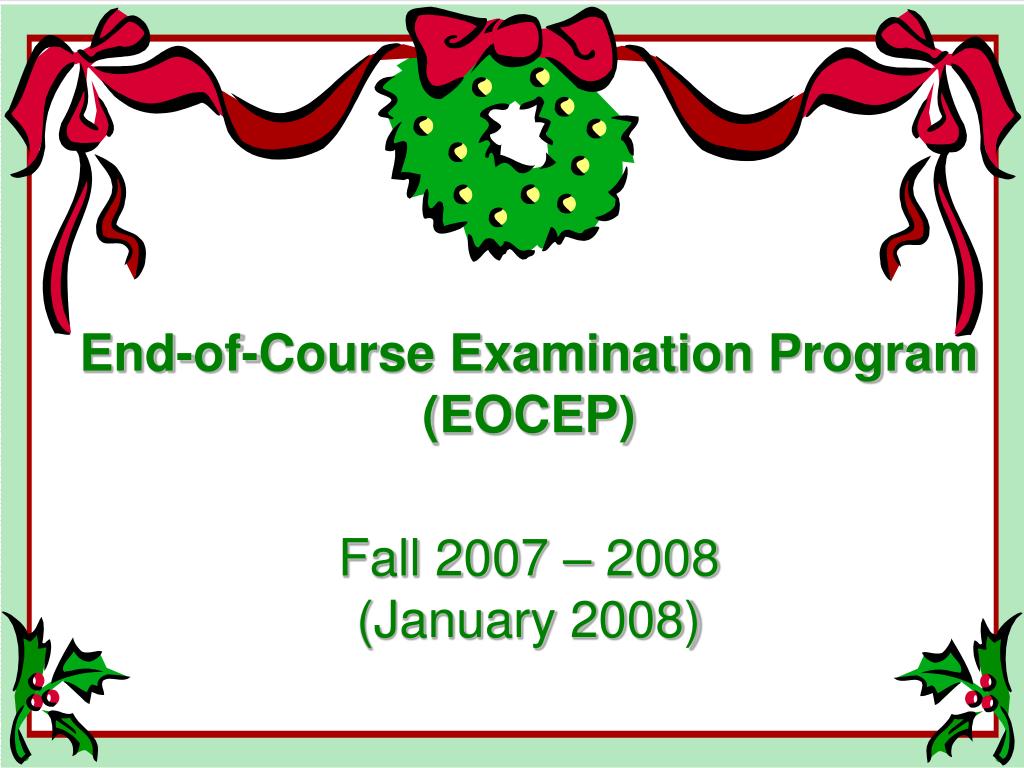 End-of-Course Examination Program (EOCEP)

Fall 2007 – 2008 (January 2008)